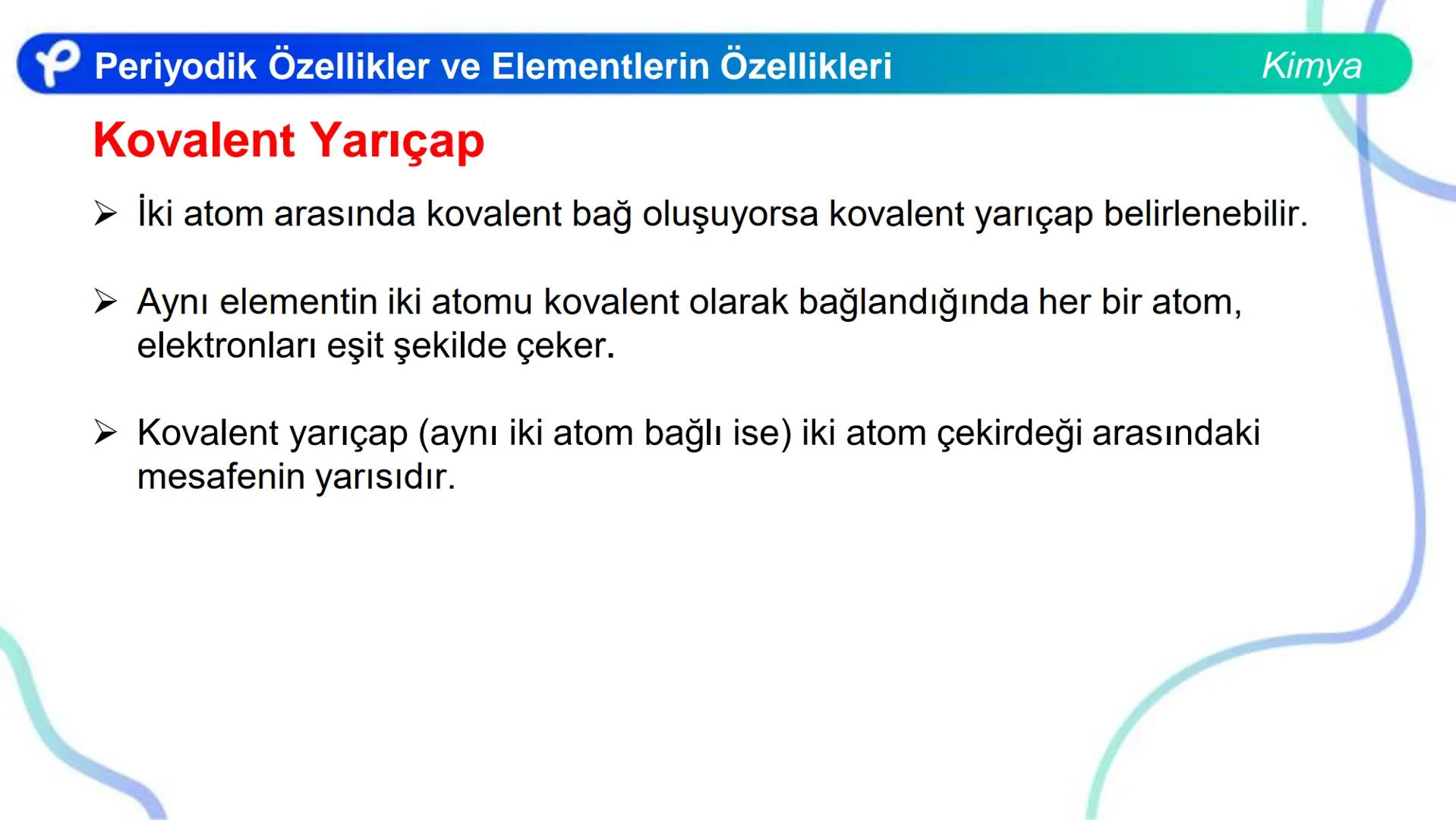 Periyodik Özellikler ve Elementlerin Özellikleri

Kimya

Kovalent Yarıçap

➢ İki atom arasında kovalent bağ oluşuyorsa kovalent yarıçap belirlenebilir.

➢ Aynı elementin iki atomu kovalent olarak bağlandığında her bir atom, elektronları eşit şekilde çeker.

➢ Kovalent yarıçap (aynı iki atom bağlı ise) iki atom çekirdeği arasındaki mesafenin yarısıdır.